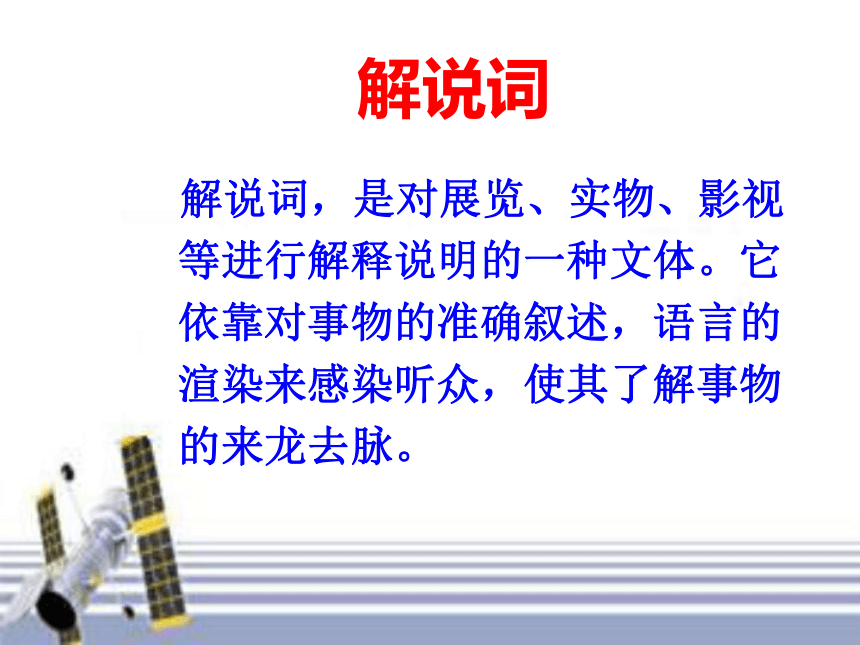 解说词

解说词，是对展览、实物、影视等进行解释说明的一种文体。它依靠对事物的准确叙述，语言的渲染来感染听众，使其了解事物的来龙去脉。